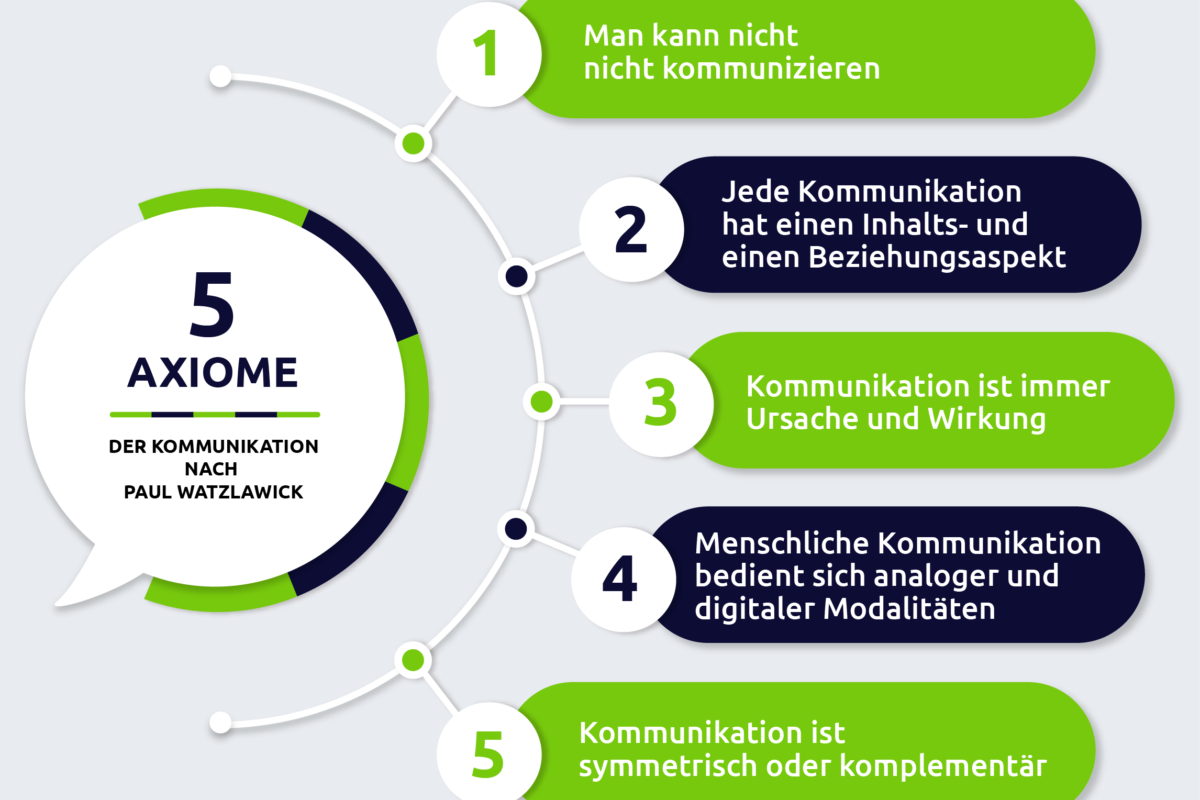 5
AXIOME
DER KOMMUNIKATION NACH PAUL WATZLAWICK

1
Man kann nicht nicht kommunizieren

2
Jede Kommunikation hat einen Inhalts- und einen Beziehungsaspekt

3
Kommunikation ist immer Ursache und Wirkung

4
Menschliche Kommunikation bedient sich analoger und digitaler Modalitäten

5
Kommunikation ist symmetrisch oder komplementär